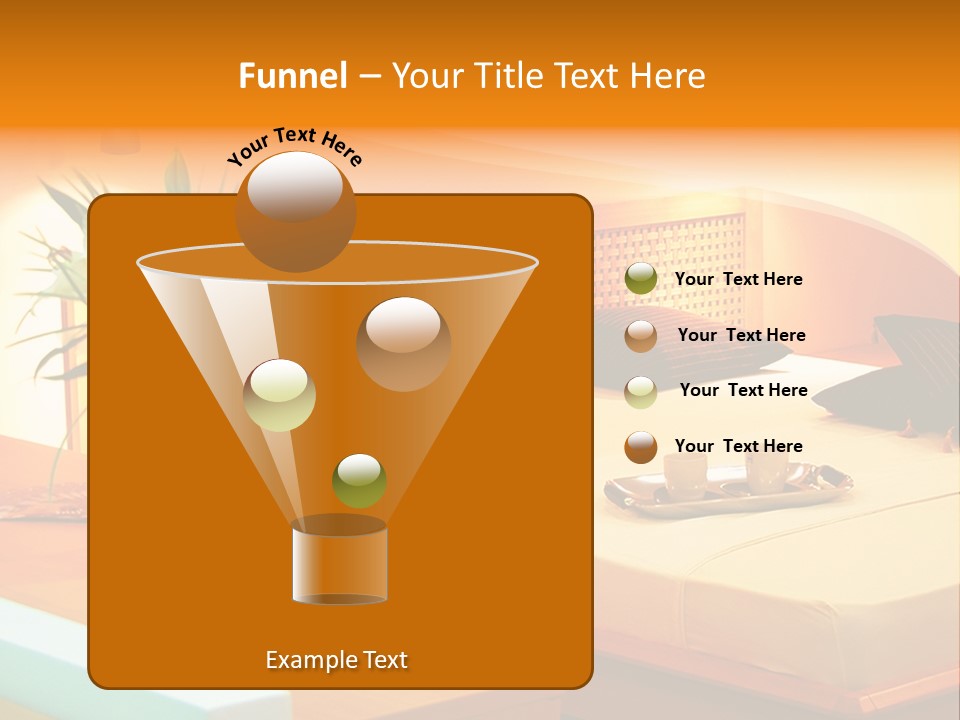 Funnel – Your Title Text Here

Your Text Here

Your Text Here

Your Text Here

Your Text Here

Your Text Here

Example Text